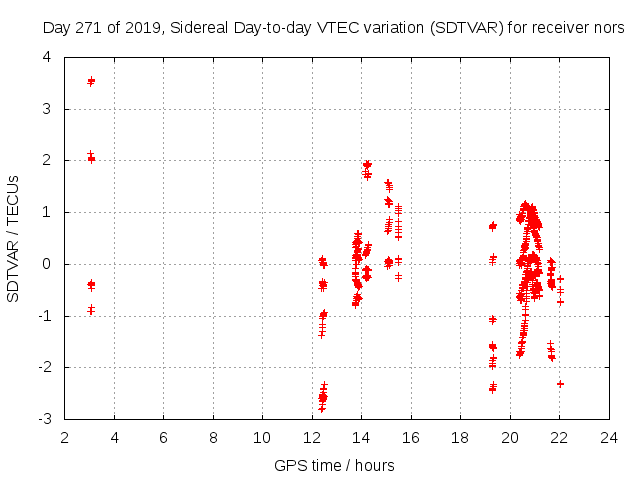 Day 271 of 2019, Sidereal Day-to-day VTEC variation (SDTVAR) for receiver nors

SDTVAR / TECUs

4
3
2
1
0
-1
-2
-3

2 4 6 8 10 12 14 16 18 20 22 24

GPS time / hours